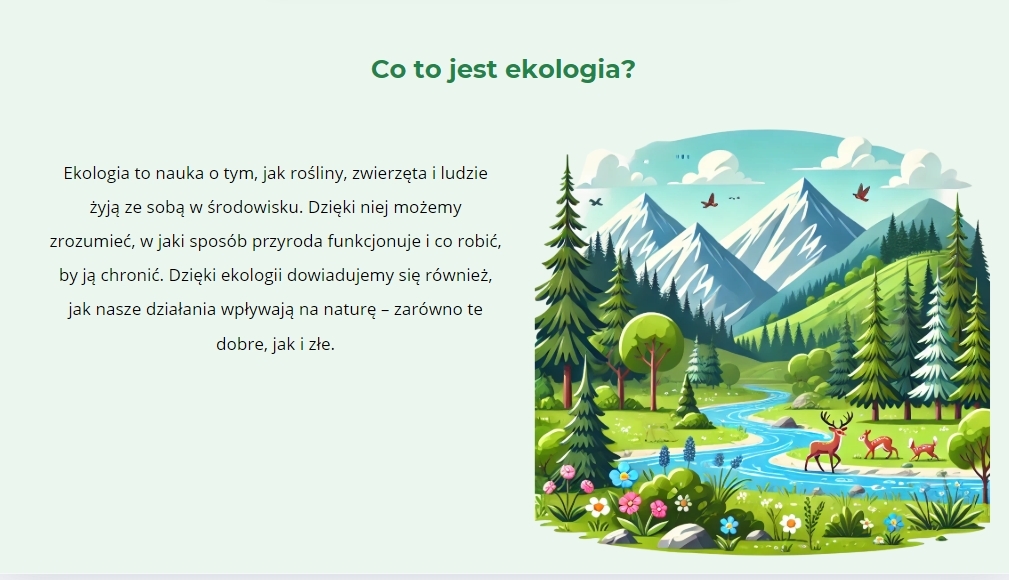 Co to jest ekologia?

Ekologia to nauka o tym, jak rośliny, zwierzęta i ludzie żyją ze sobą w środowisku. Dzięki niej możemy zrozumieć, w jaki sposób przyroda funkcjonuje i co robić, by ją chronić. Dzięki ekologii dowiadujemy się również, jak nasze działania wpływają na naturę – zarówno te dobre, jak i złe.